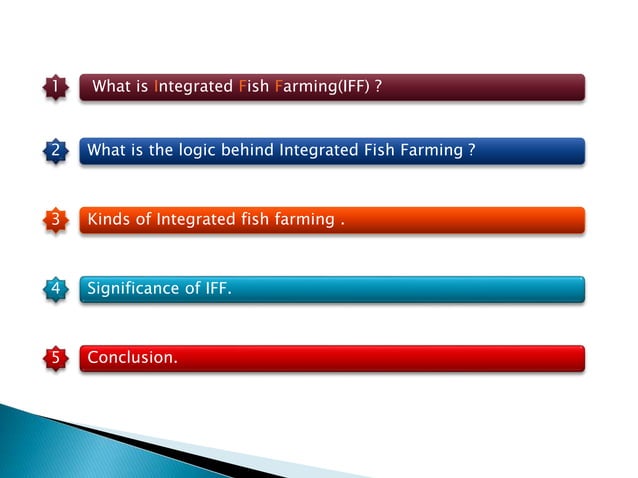 1 What is Integrated Fish Farming(IFF) ?

2 What is the logic behind Integrated Fish Farming ?

3 Kinds of Integrated fish farming .

4 Significance of IFF.

5 Conclusion.